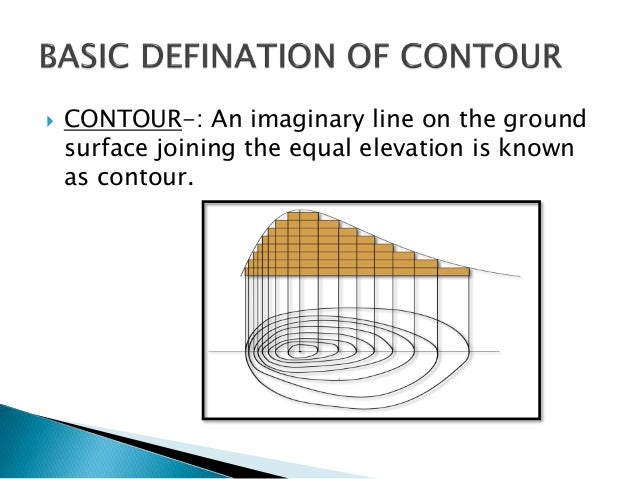 BASIC DEFINATION OF CONTOUR

CONTOUR-: An imaginary line on the ground surface joining the equal elevation is known as contour.